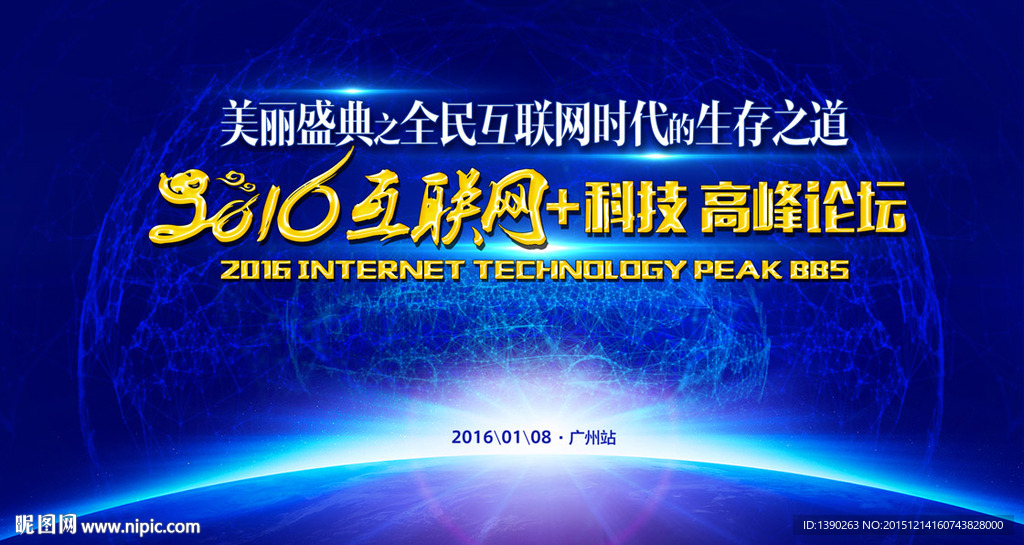 美丽盛典之全民互联网时代的生存之道

2016互联网+科技 高峰论坛

2016 INTERNET TECHNOLOGY PEAK BBS

2016\01\08 · 广州站

昵图网 www.nipic.com

ID:1390263 NO:20151214160743828000